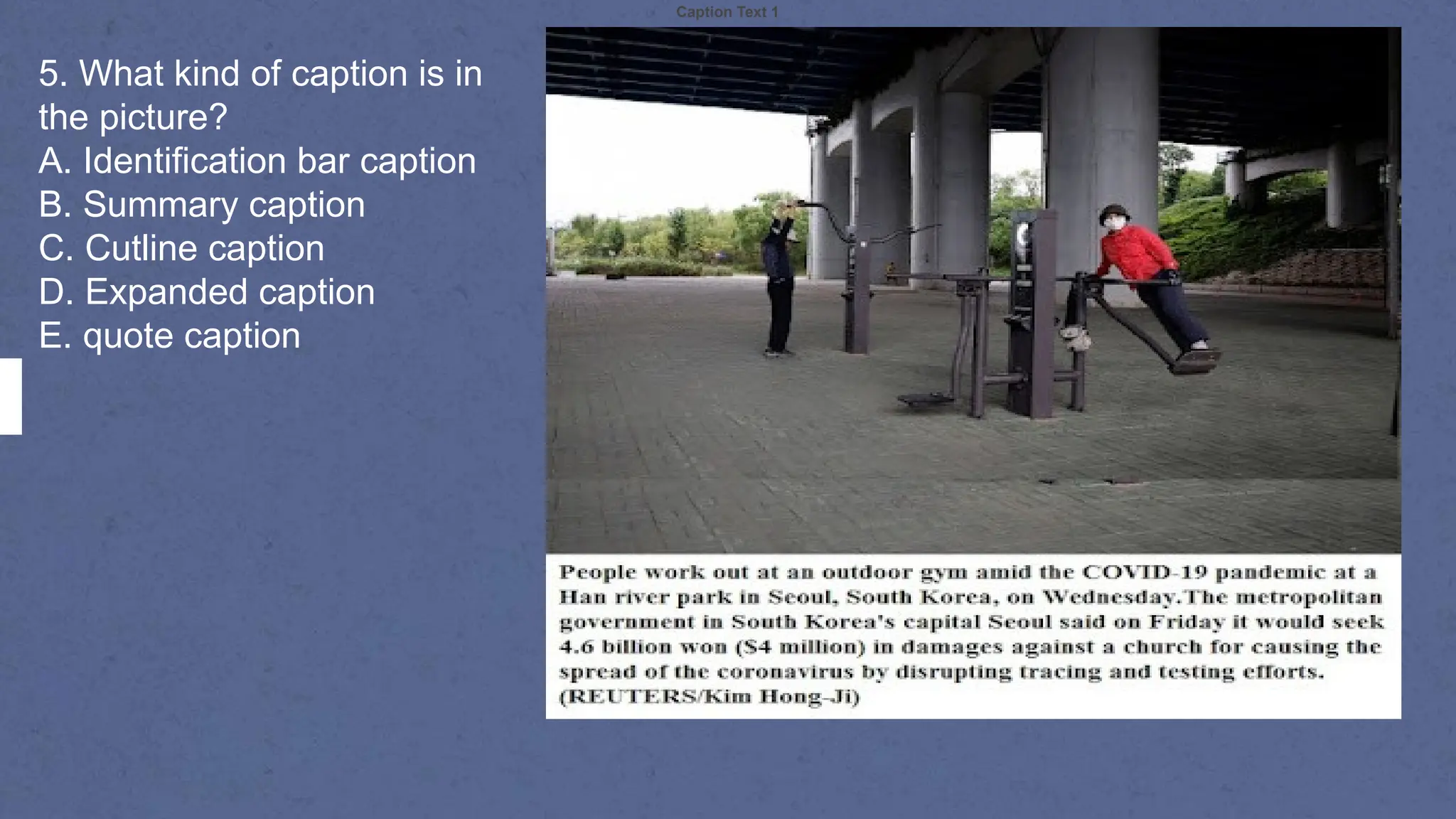 Caption Text 1

5. What kind of caption is in the picture?
A. Identification bar caption
B. Summary caption
C. Cutline caption
D. Expanded caption
E. quote caption

People work out at an outdoor gym amid the COVID-19 pandemic at a Han river park in Seoul, South Korea, on Wednesday.The metropolitan government in South Korea's capital Seoul said on Friday it would seek 4.6 billion won ($4 million) in damages against a church for causing the spread of the coronavirus by disrupting tracing and testing efforts. (REUTERS/Kim Hong-Ji)